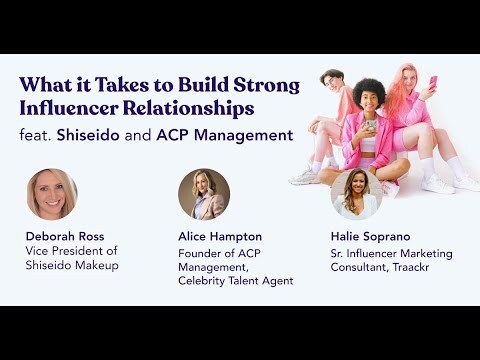 What it Takes to Build Strong Influencer Relationships

feat. Shiseido and ACP Management

Deborah Ross
Vice President of Shiseido Makeup

Alice Hampton
Founder of ACP Management, Celebrity Talent Agent

Halie Soprano
Sr. Influencer Marketing Consultant, Traackr